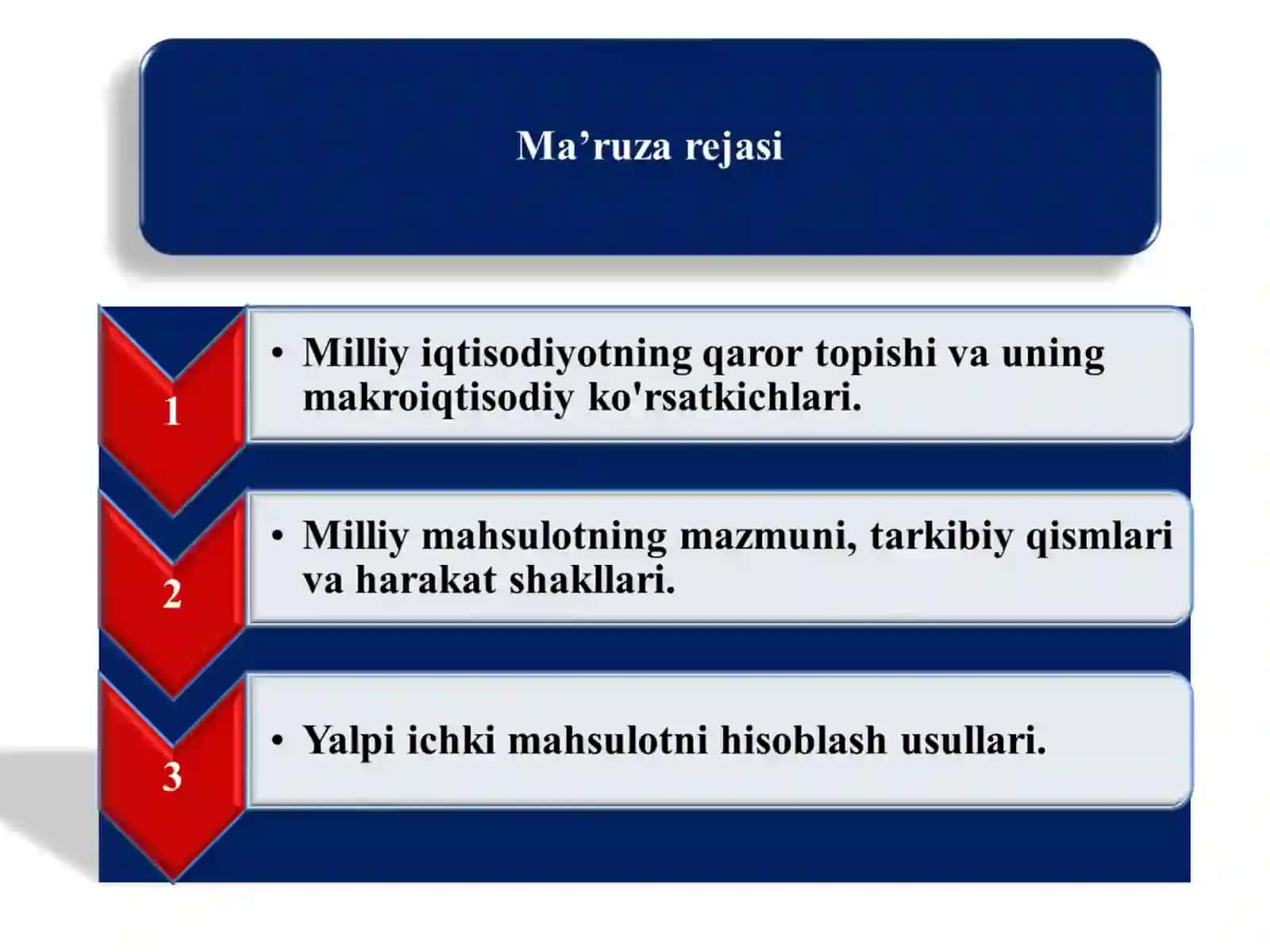 Ma’ruza rejasi

1

• Milliy iqtisodiyotning qaror topishi va uning makroiqtisodiy ko'rsatkichlari.

2

• Milliy mahsulotning mazmuni, tarkibiy qismlari va harakat shakllari.

3

• Yalpi ichki mahsulotni hisoblash usullari.